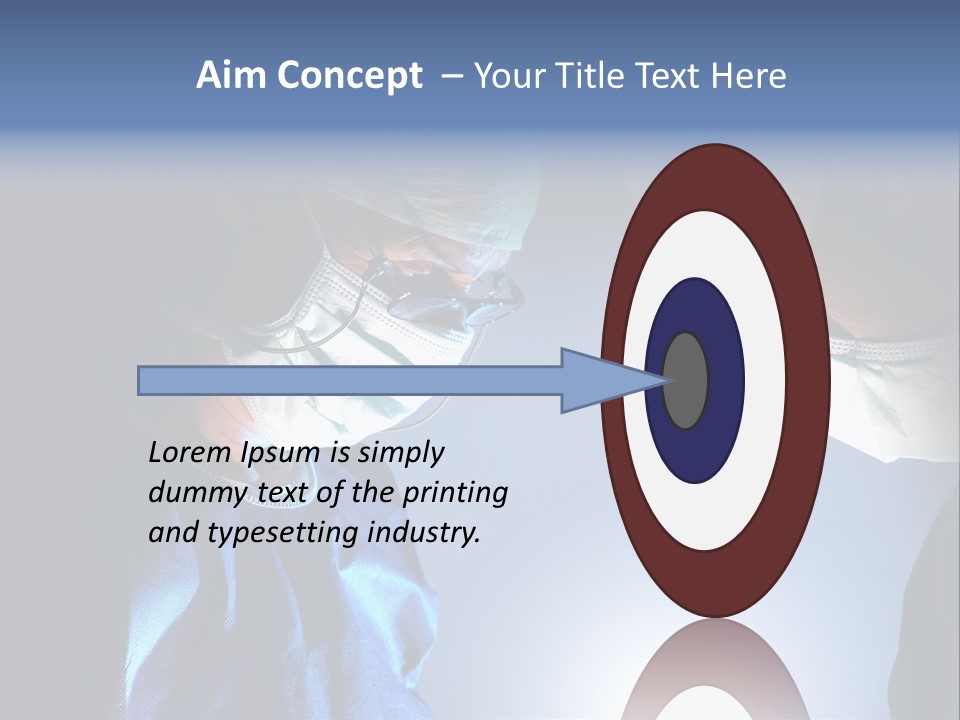 Aim Concept – Your Title Text Here

Lorem Ipsum is simply dummy text of the printing and typesetting industry.